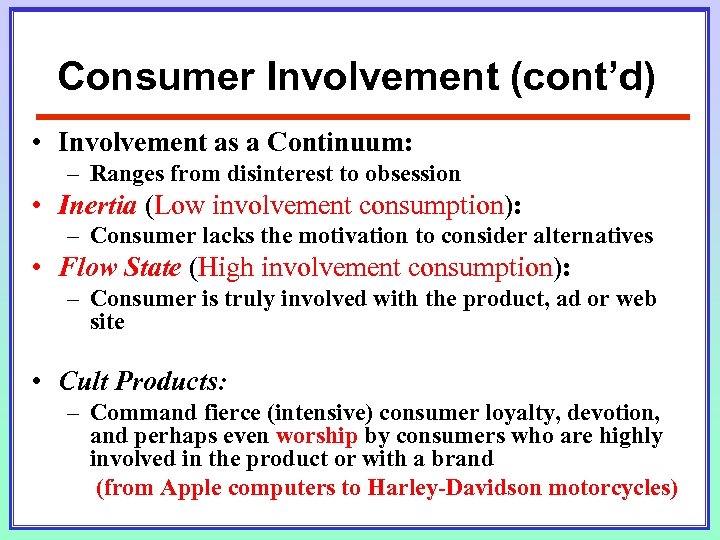 Consumer Involvement (cont’d)

• Involvement as a Continuum:
– Ranges from disinterest to obsession

• Inertia (Low involvement consumption):
– Consumer lacks the motivation to consider alternatives

• Flow State (High involvement consumption):
– Consumer is truly involved with the product, ad or web site

• Cult Products:
– Command fierce (intensive) consumer loyalty, devotion, and perhaps even worship by consumers who are highly involved in the product or with a brand
(from Apple computers to Harley-Davidson motorcycles)